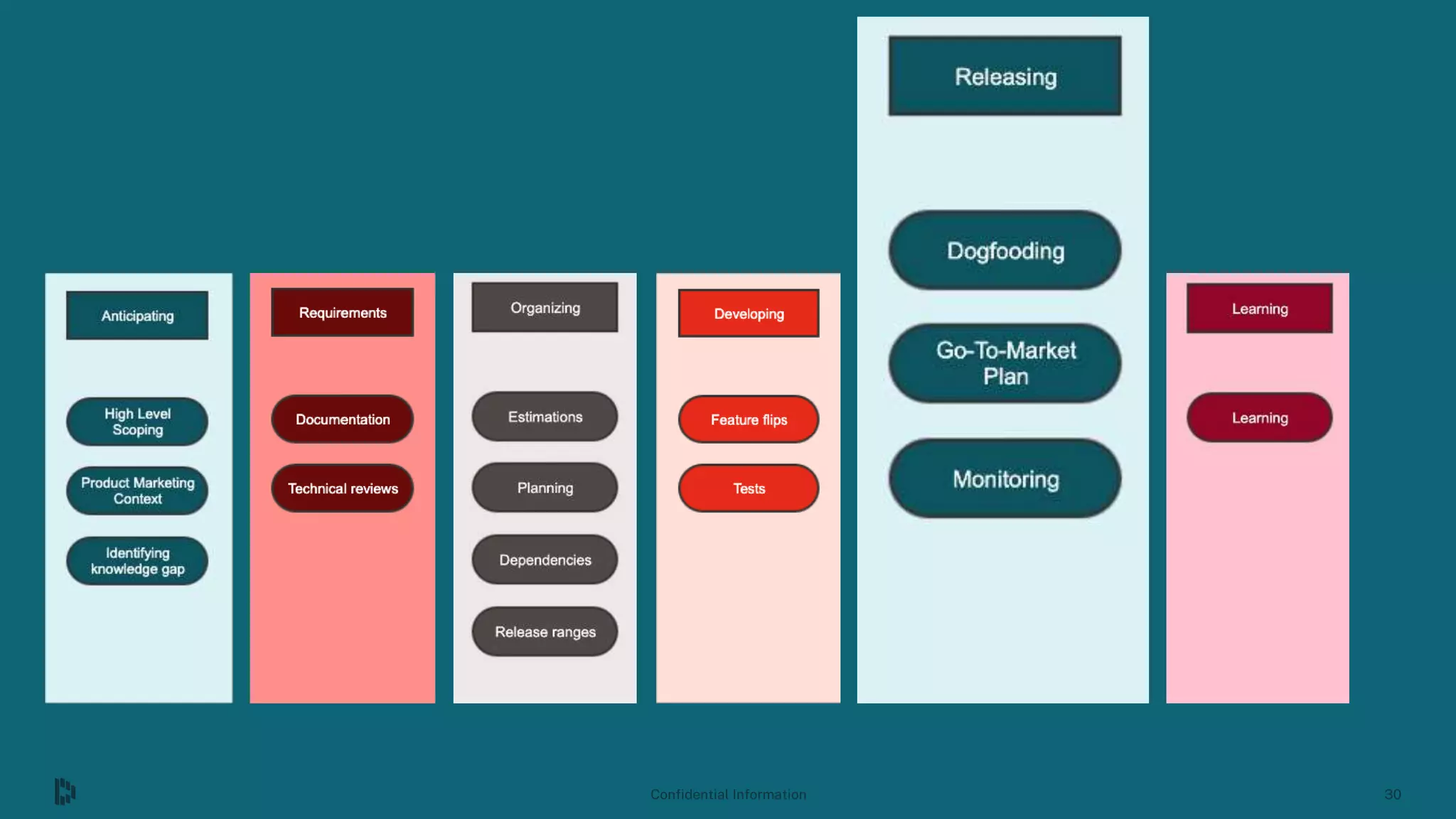 Anticipating

High Level Scoping

Product Marketing Context

Identifying knowledge gap

Requirements

Documentation

Technical reviews

Organizing

Estimations

Planning

Dependencies

Release ranges

Developing

Feature flips

Tests

Releasing

Dogfooding

Go-To-Market Plan

Monitoring

Learning

Learning

Confidential Information

30